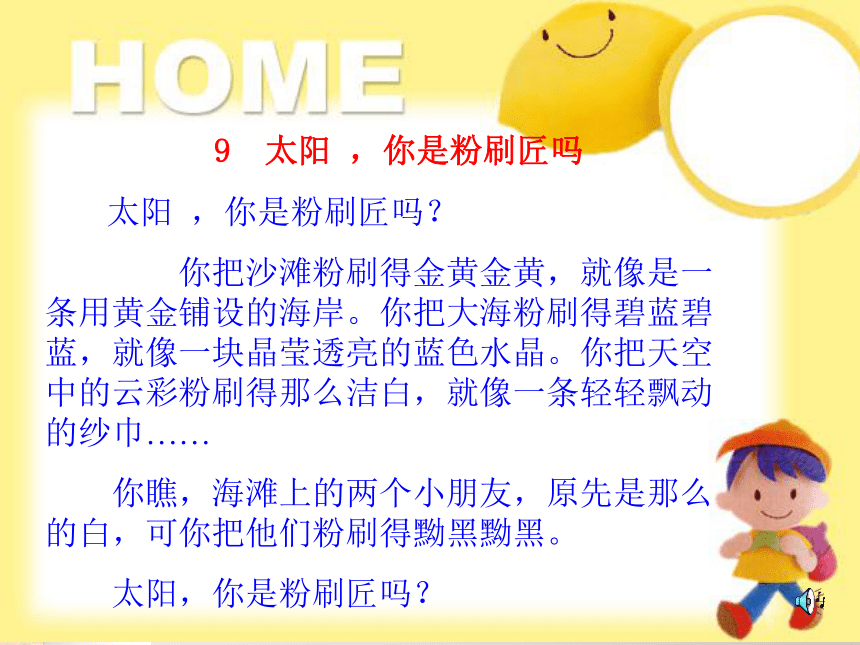 HOME

9　太阳　，你是粉刷匠吗

太阳　，你是粉刷匠吗？

你把沙滩粉刷得金黄金黄，就像是一条用黄金铺设的海岸。你把大海粉刷得碧蓝碧蓝，就像一块晶莹透亮的蓝色水晶。你把天空中的云彩粉刷得那么洁白，就像一条轻轻飘动的纱巾……

你瞧，海滩上的两个小朋友，原先是那么的白，可你把他们粉刷得黝黑黝黑。

太阳，你是粉刷匠吗？